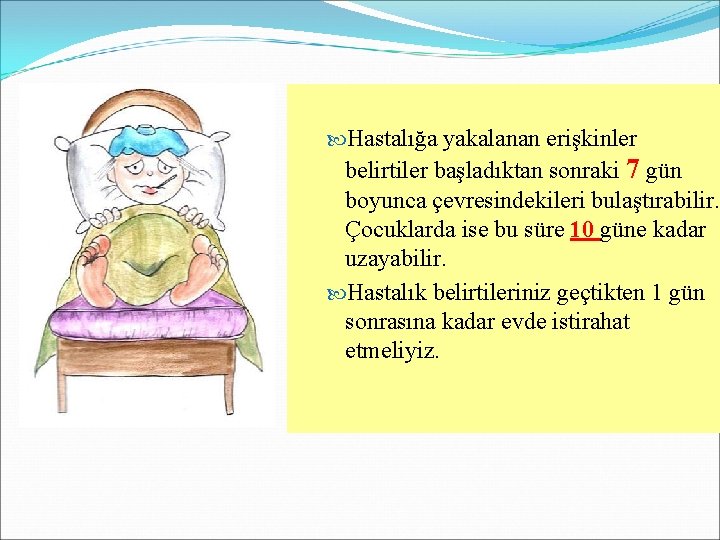 Hastalığa yakalanan erişkinler belirtiler başladıktan sonraki 7 gün boyunca çevresindekileri bulaştırabilir. Çocuklarda ise bu süre 10 güne kadar uzayabilir.

Hastalık belirtileriniz geçtikten 1 gün sonrasına kadar evde istirahat etmeliyiz.